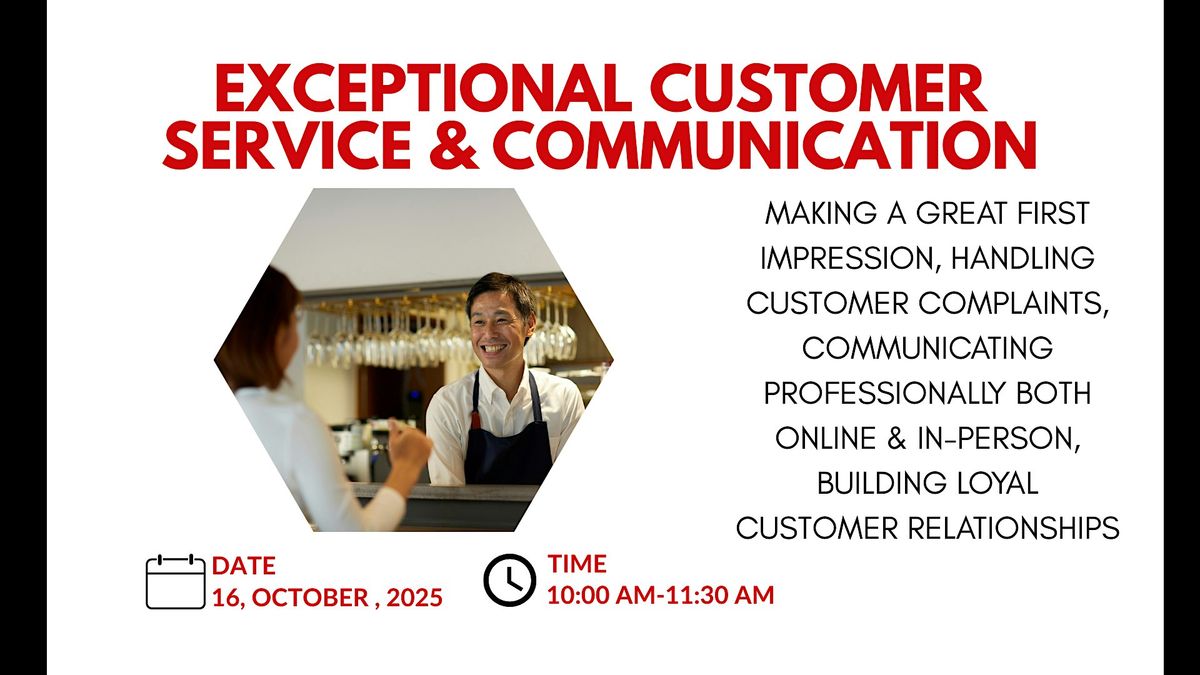 EXCEPTIONAL CUSTOMER SERVICE & COMMUNICATION

MAKING A GREAT FIRST IMPRESSION, HANDLING CUSTOMER COMPLAINTS, COMMUNICATING PROFESSIONALLY BOTH ONLINE & IN-PERSON, BUILDING LOYAL CUSTOMER RELATIONSHIPS

DATE
16, OCTOBER , 2025

TIME
10:00 AM-11:30 AM